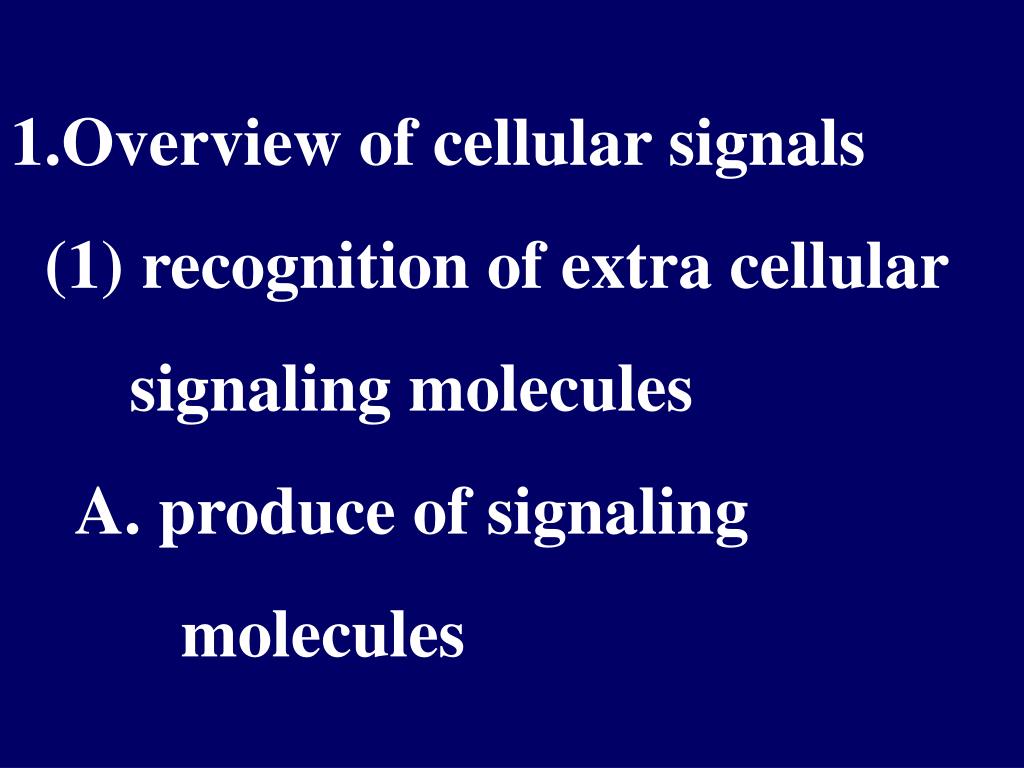 1.Overview of cellular signals

(1) recognition of extra cellular signaling molecules

A. produce of signaling molecules